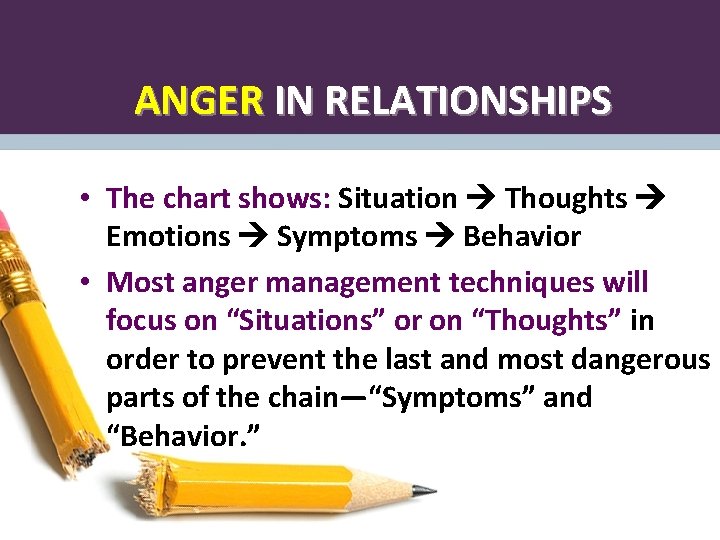 ANGER IN RELATIONSHIPS

• The chart shows: Situation → Thoughts → Emotions → Symptoms → Behavior

• Most anger management techniques will focus on “Situations” or on “Thoughts” in order to prevent the last and most dangerous parts of the chain—“Symptoms” and “Behavior.”